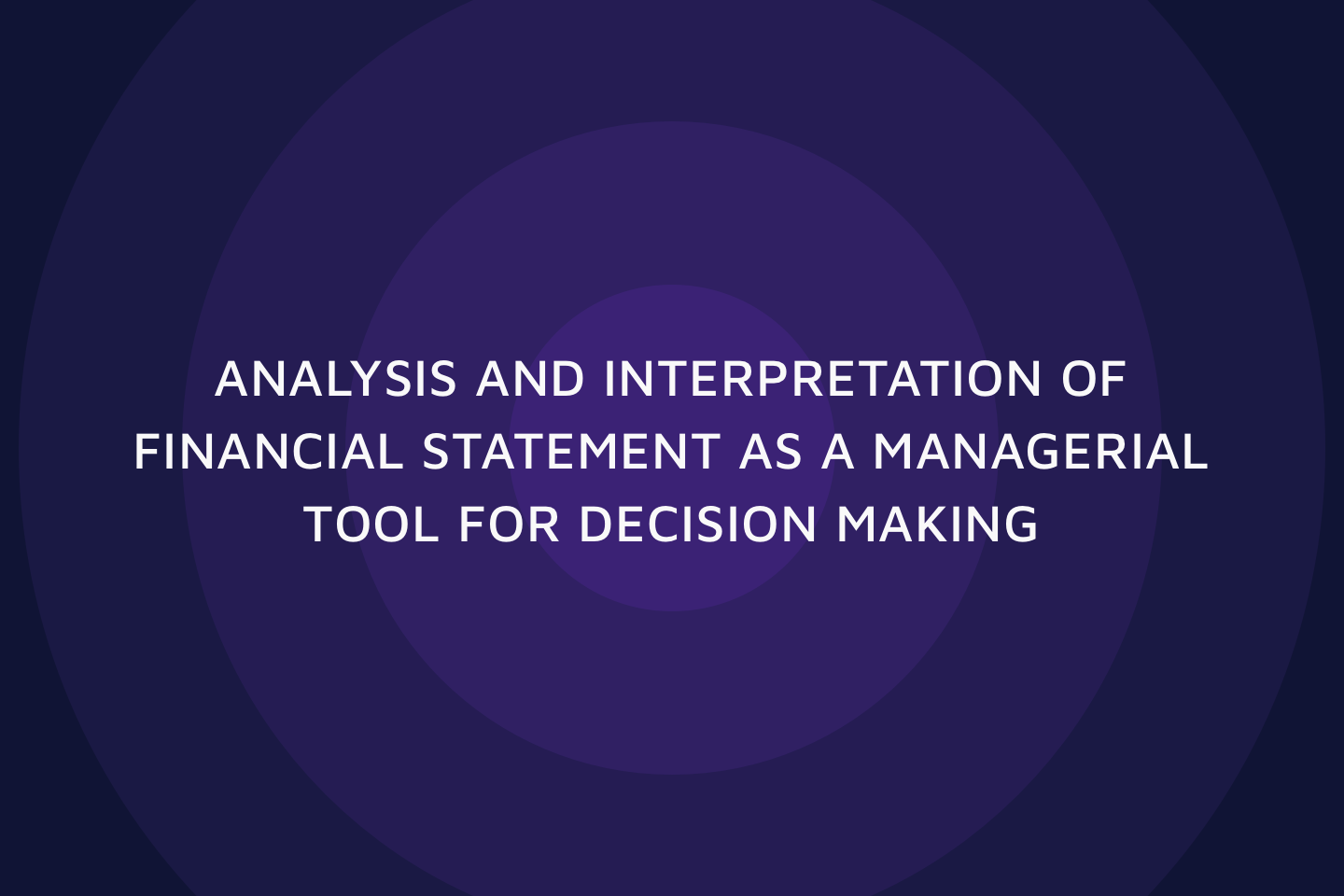 ANALYSIS AND INTERPRETATION OF FINANCIAL STATEMENT AS A MANAGERIAL TOOL FOR DECISION MAKING